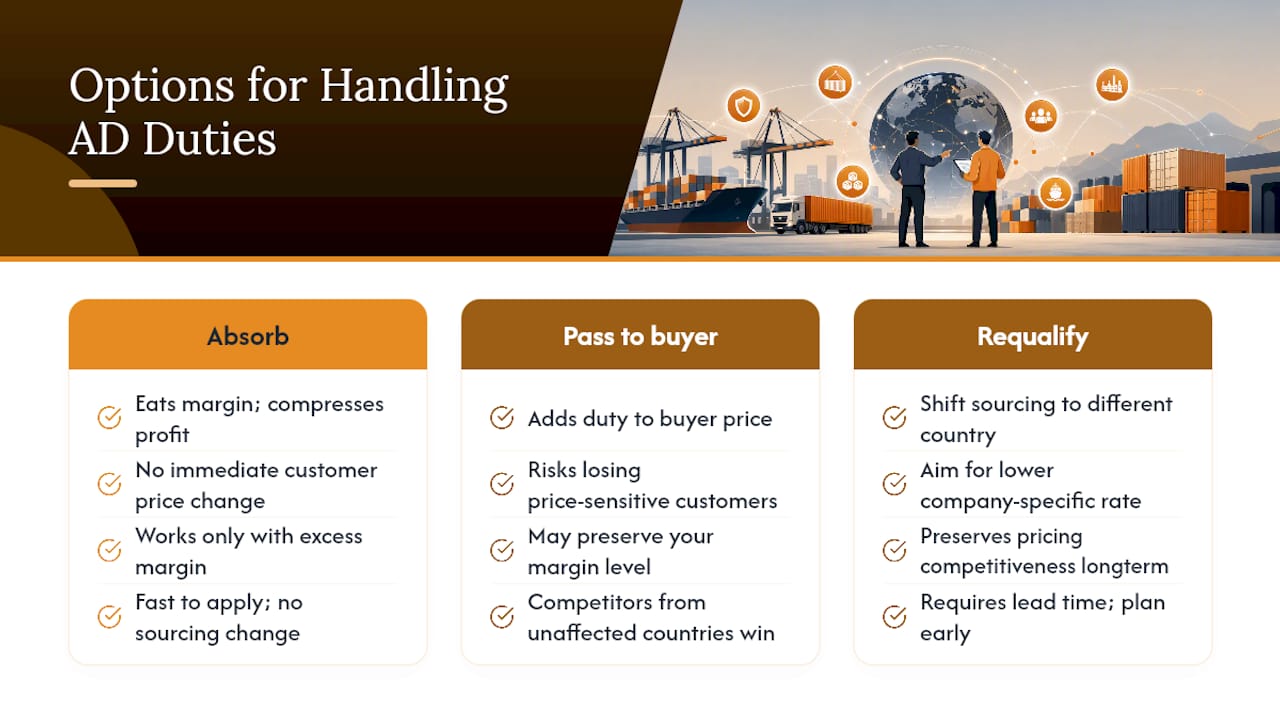 Options for Handling AD Duties

Absorb

Eats margin; compresses profit

No immediate customer price change

Works only with excess margin

Fast to apply; no sourcing change

Pass to buyer

Adds duty to buyer price

Risks losing price-sensitive customers

May preserve your margin level

Competitors from unaffected countries win

Requalify

Shift sourcing to different country

Aim for lower company-specific rate

Preserves pricing competitiveness longterm

Requires lead time; plan early